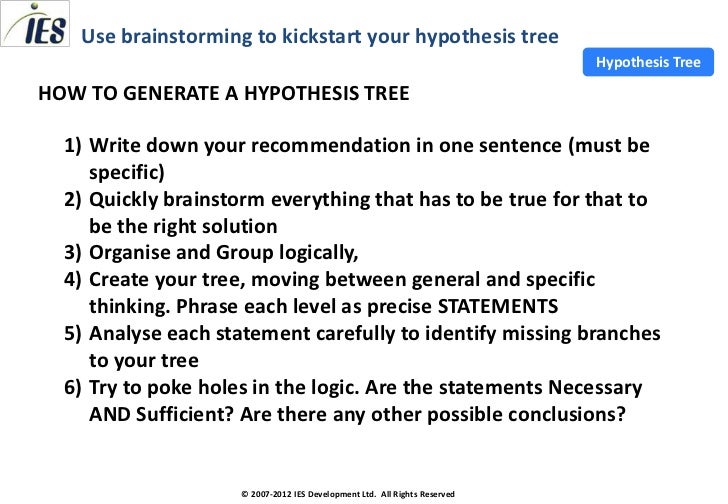 IES Use brainstorming to kickstart your hypothesis tree

Hypothesis Tree

HOW TO GENERATE A HYPOTHESIS TREE

1) Write down your recommendation in one sentence (must be specific)
2) Quickly brainstorm everything that has to be true for that to be the right solution
3) Organise and Group logically,
4) Create your tree, moving between general and specific thinking. Phrase each level as precise STATEMENTS
5) Analyse each statement carefully to identify missing branches to your tree
6) Try to poke holes in the logic. Are the statements Necessary AND Sufficient? Are there any other possible conclusions?

© 2007-2012 IES Development Ltd. All Rights Reserved